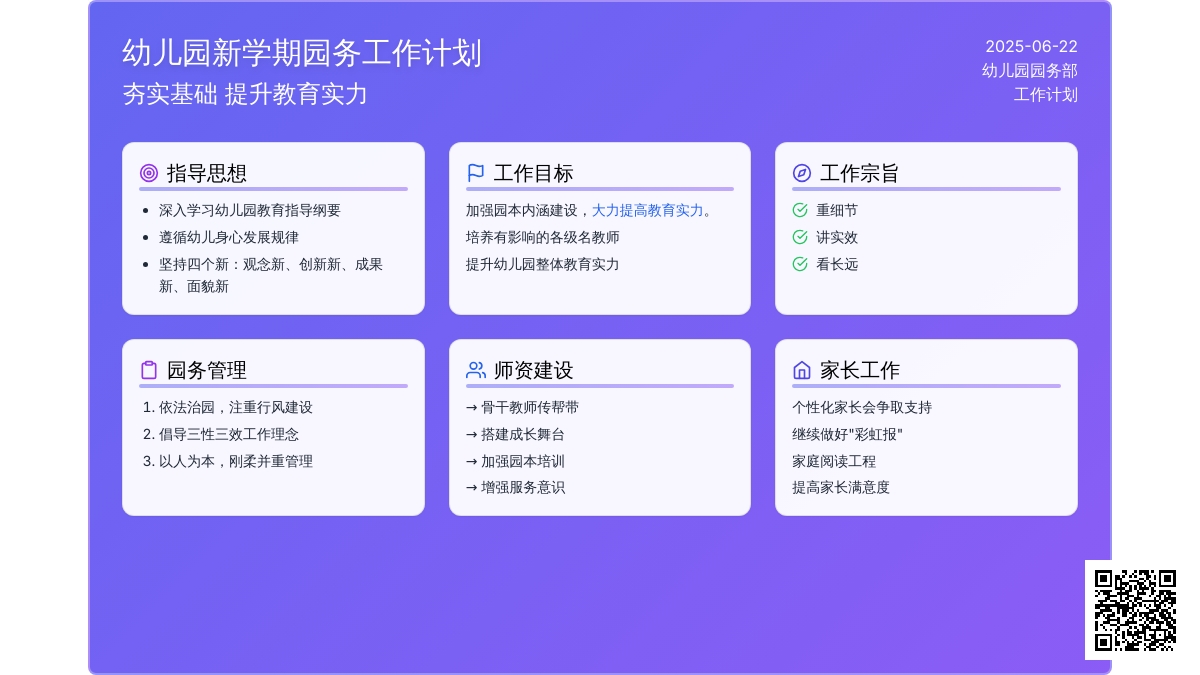 幼儿园新学期园务工作计划
夯实基础 提升教育实力

2025-06-22
幼儿园园务部
工作计划

指导思想
• 深入学习幼儿园教育指导纲要
• 遵循幼儿身心发展规律
• 坚持四个新：观念新、创新新、成果新、面貌新

工作目标
加强园本内涵建设，大力提高教育实力。
培养有影响的各级名教师
提升幼儿园整体教育实力

工作宗旨
重细节
讲实效
看长远

园务管理
1. 依法治园，注重行风建设
2. 倡导三性三效工作理念
3. 以人为本，刚柔并重管理

师资建设
→ 骨干教师传帮带
→ 搭建成长舞台
→ 加强园本培训
→ 增强服务意识

家长工作
个性化家长会争取支持
继续做好"彩虹报"
家庭阅读工程
提高家长满意度